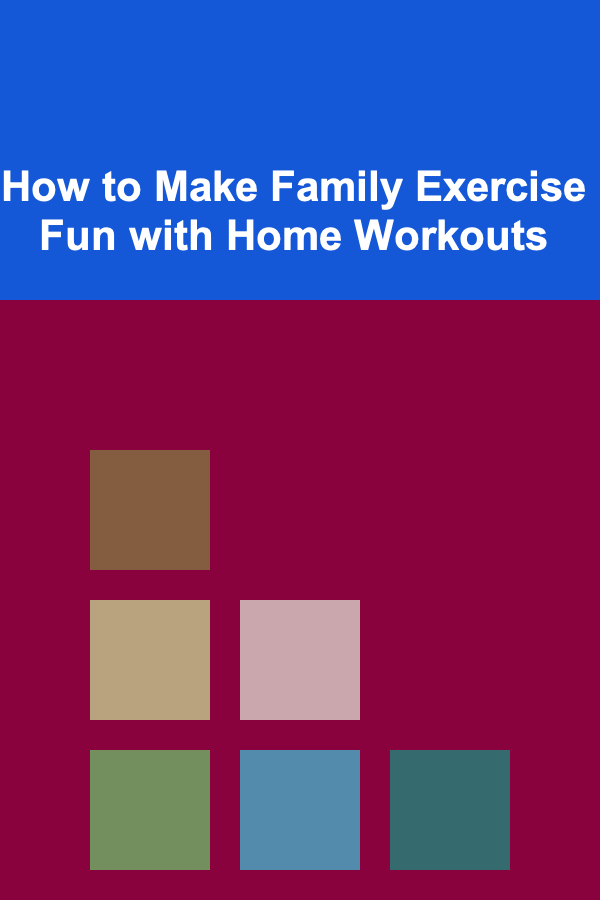 How to Make Family Exercise Fun with Home Workouts